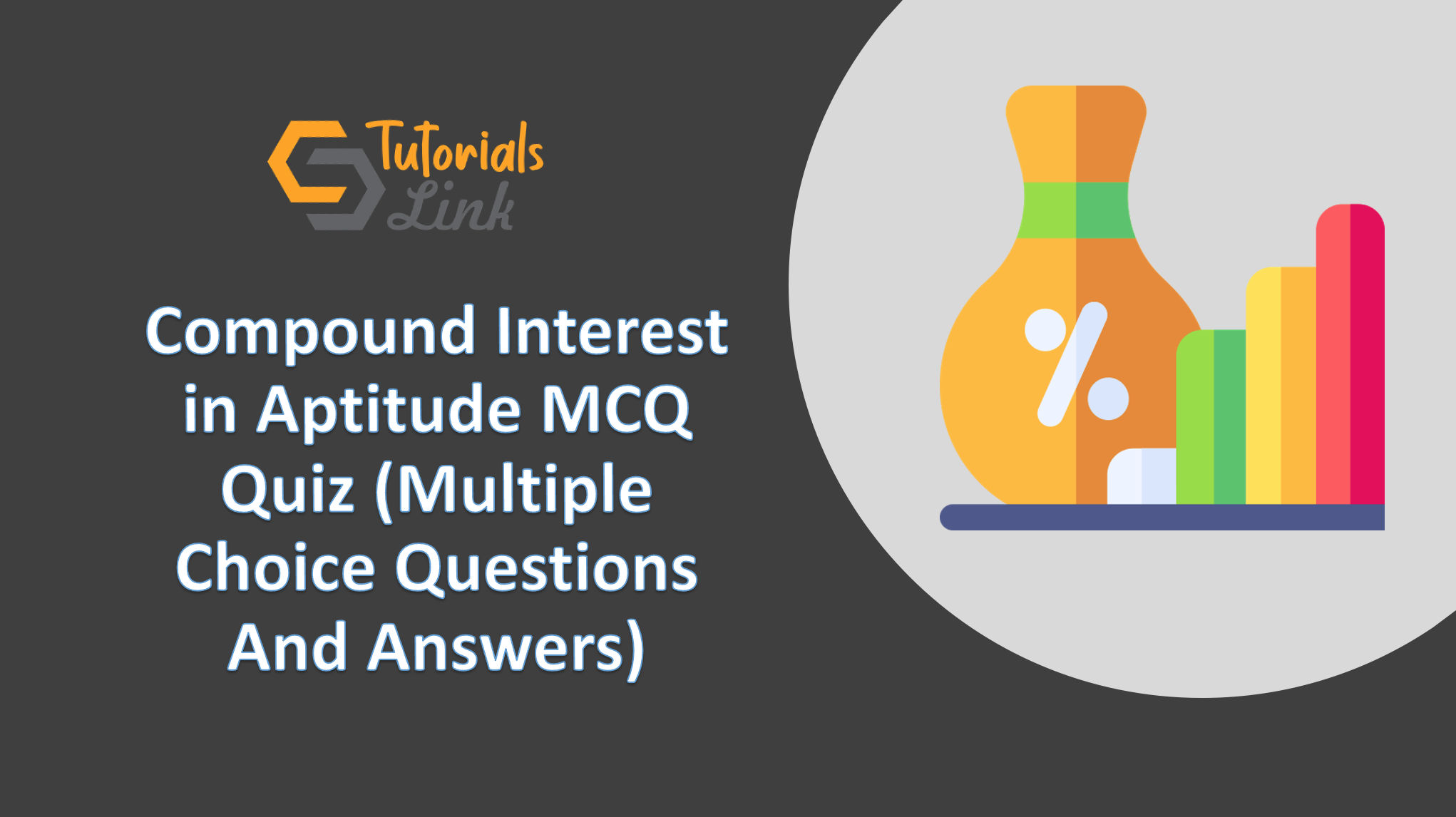 Tutorials Link

Compound Interest in Aptitude MCQ Quiz (Multiple Choice Questions And Answers)

%